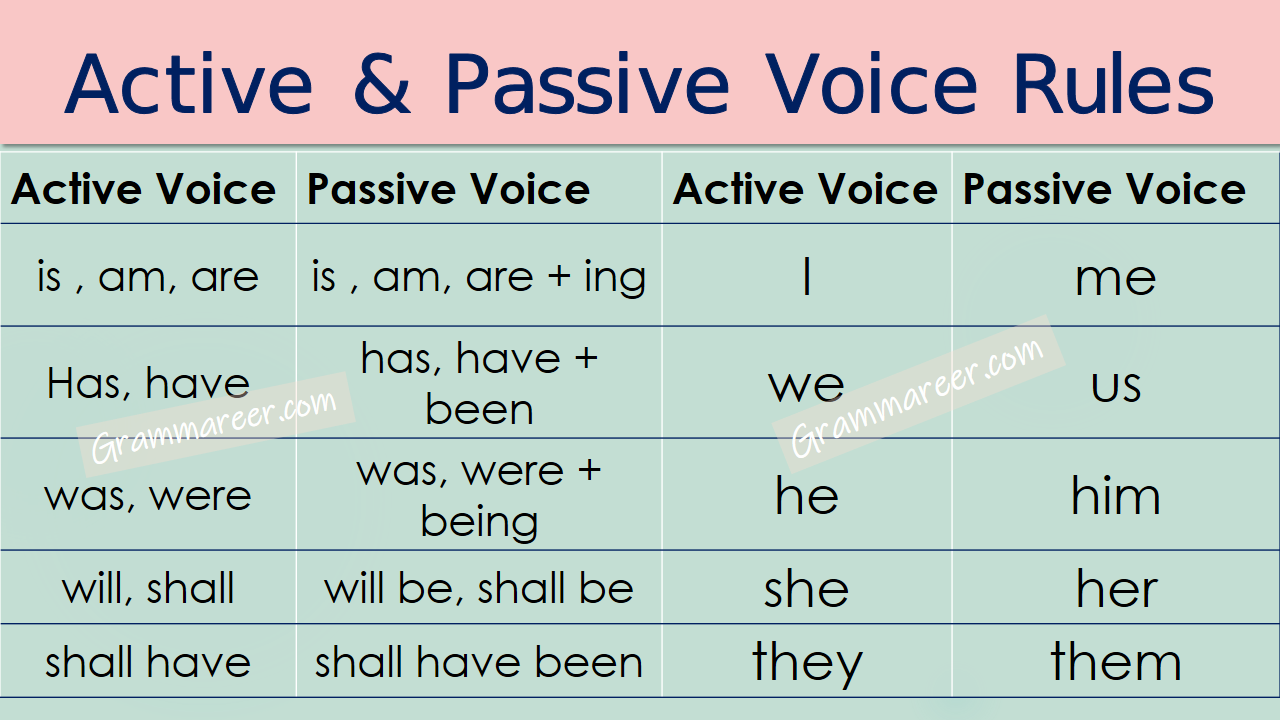 Active & Passive Voice Rules

| Active Voice | Passive Voice | Active Voice | Passive Voice |
|---|---|---|---|
| is , am, are | is , am, are + ing | I | me |
| Has, have | has, have + been | we | us |
| was, were | was, were + being | he | him |
| will, shall | will be, shall be | she | her |
| shall have | shall have been | they | them |

Grammareer.com

Grammareer.com